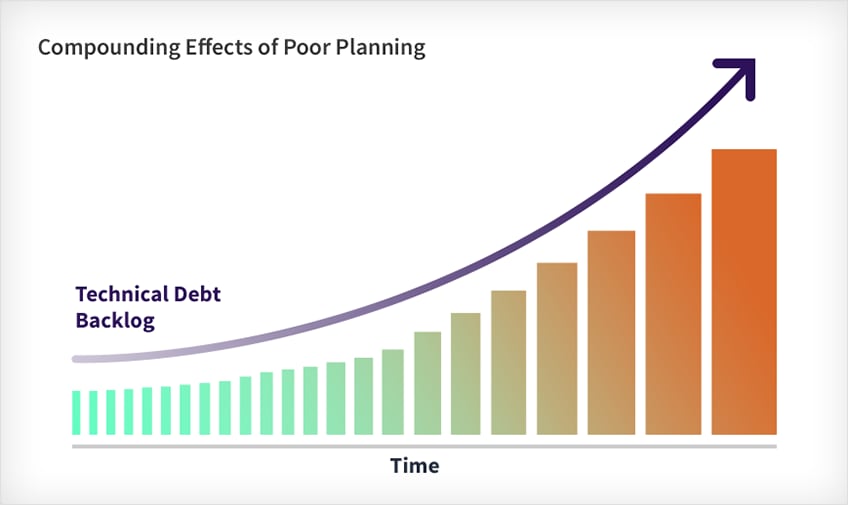 Compounding Effects of Poor Planning

Technical Debt Backlog

Time